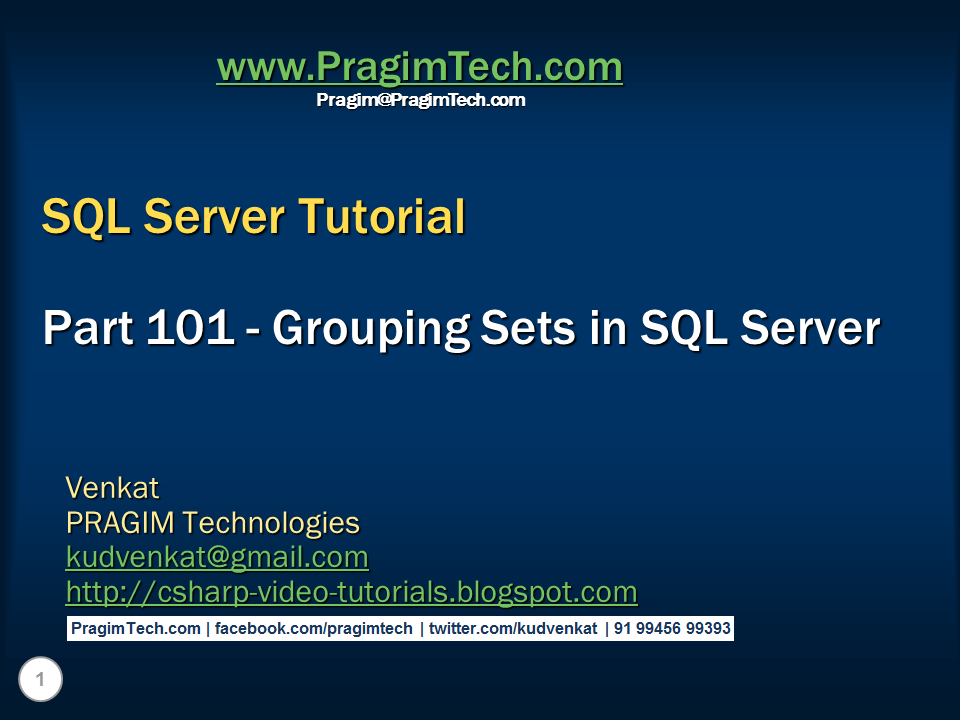 www.PragimTech.com
Pragim@PragimTech.com

SQL Server Tutorial

Part 101 - Grouping Sets in SQL Server

Venkat
PRAGIM Technologies
kudvenkat@gmail.com
http://csharp-video-tutorials.blogspot.com

PragimTech.com | facebook.com/pragimtech | twitter.com/kudvenkat | 91 99456 99393

1